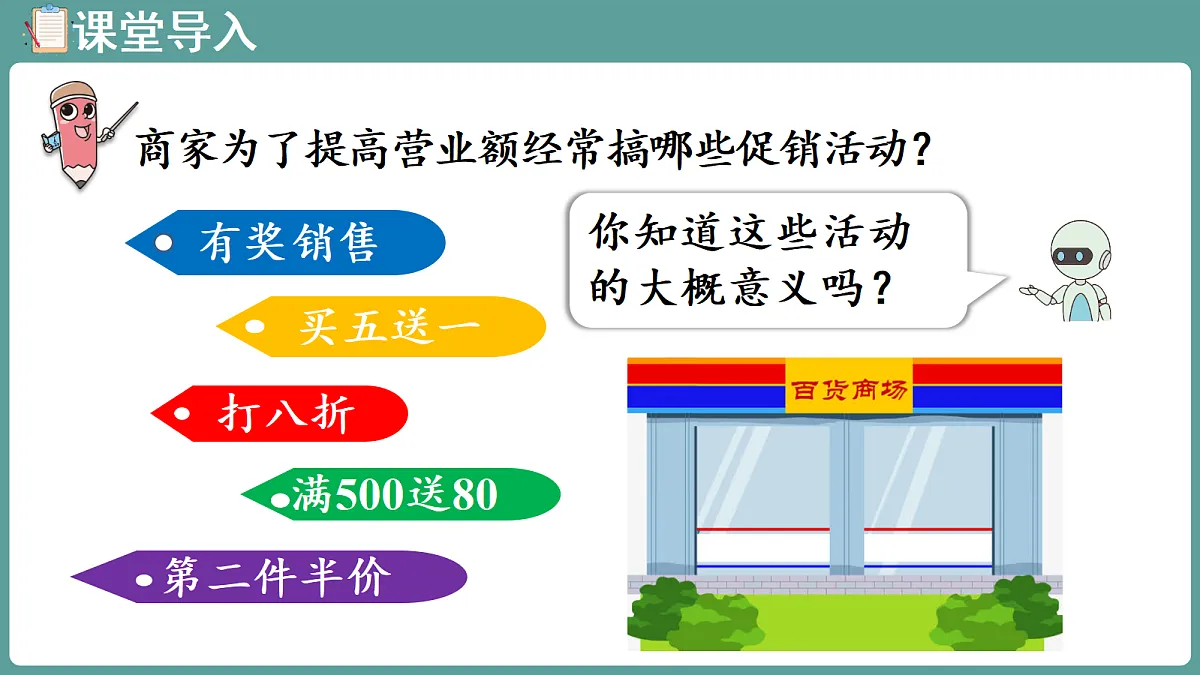 课堂导入

商家为了提高营业额经常搞哪些促销活动？

有奖销售

买五送一

打八折

满500送80

第二件半价

你知道这些活动的大概意义吗？

百货商场